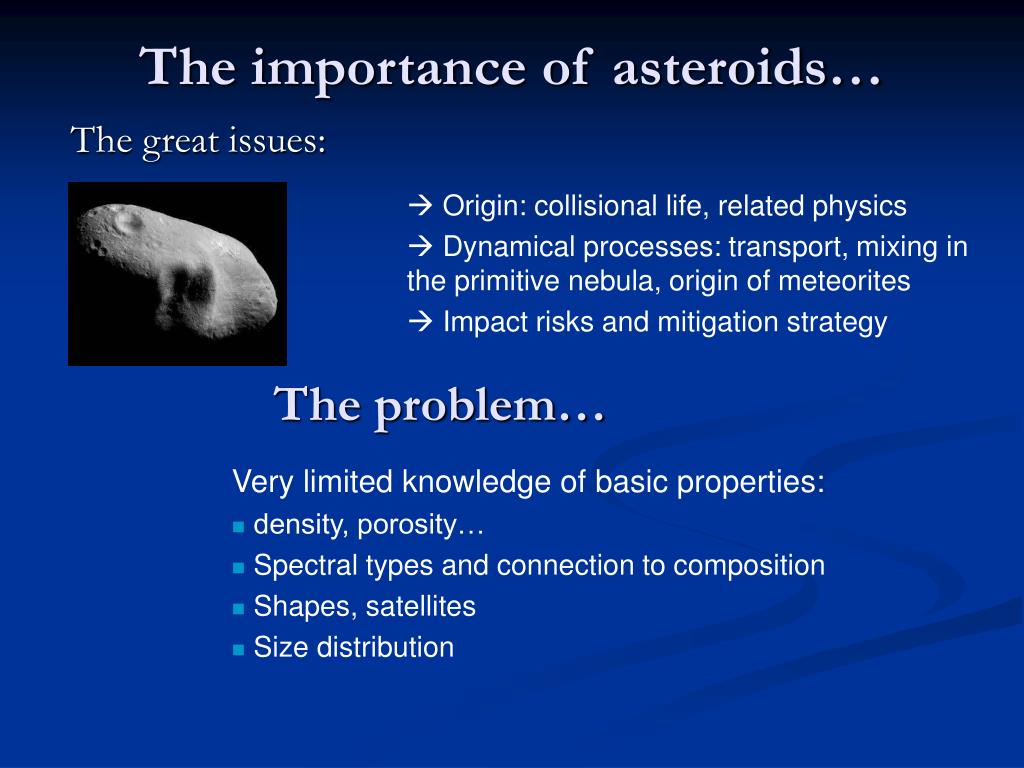 The importance of asteroids…

The great issues:

→ Origin: collisional life, related physics

→ Dynamical processes: transport, mixing in the primitive nebula, origin of meteorites

→ Impact risks and mitigation strategy

The problem…

Very limited knowledge of basic properties:

- density, porosity…
- Spectral types and connection to composition
- Shapes, satellites
- Size distribution